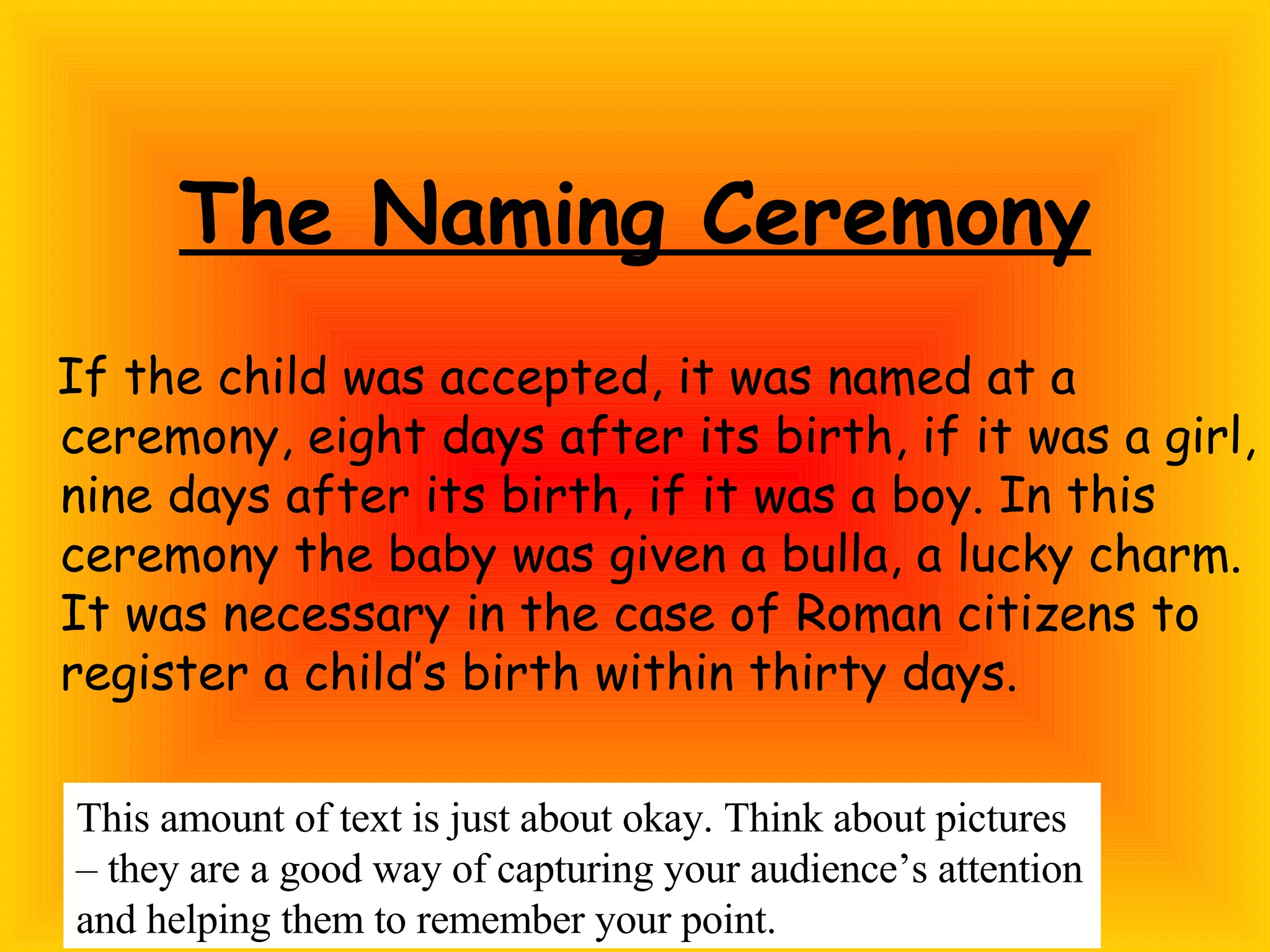 The Naming Ceremony

If the child was accepted, it was named at a ceremony, eight days after its birth, if it was a girl, nine days after its birth, if it was a boy. In this ceremony the baby was given a bulla, a lucky charm. It was necessary in the case of Roman citizens to register a child's birth within thirty days.

This amount of text is just about okay. Think about pictures – they are a good way of capturing your audience's attention and helping them to remember your point.